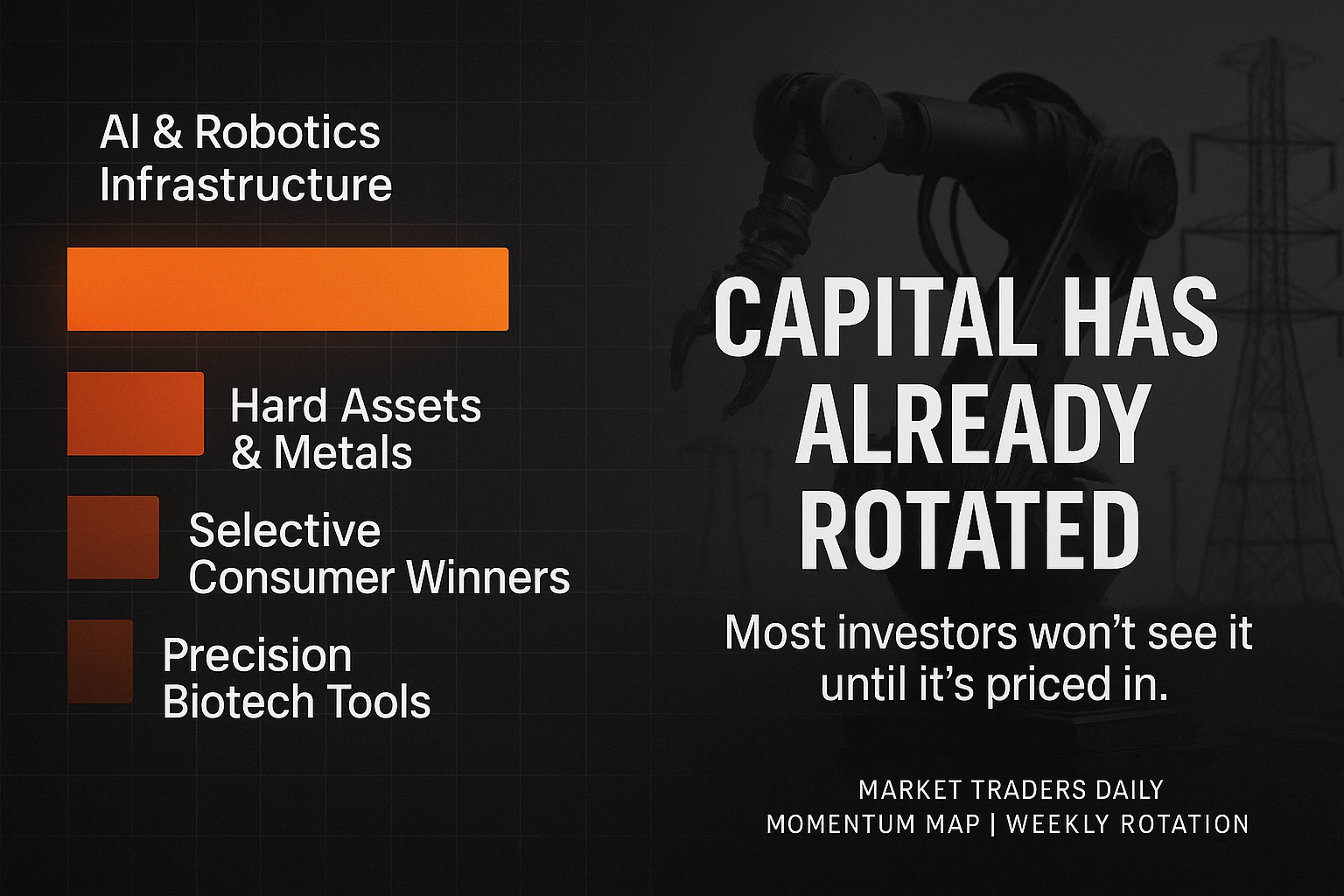 AI & Robotics Infrastructure

Hard Assets & Metals

Selective Consumer Winners

Precision Biotech Tools

CAPITAL HAS ALREADY ROTATED

Most investors won’t see it until it’s priced in.

MARKET TRADERS DAILY
MOMENTUM MAP | WEEKLY ROTATION